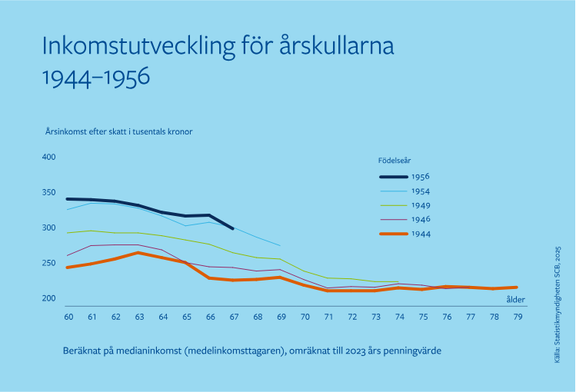 Inkomstutveckling för årskullarna 1944–1956

Årsinkomst efter skatt i tusentals kronor

400
350
300
250
200

Födelseår
1956
1954
1949
1946
1944

ålder

60 61 62 63 64 65 66 67 68 69 70 71 72 73 74 75 76 77 78 79

Beräknat på medianinkomst (medelinkomsttagaren), omräknat till 2023 års penningvärde

Källa: Statistikmyndigheten SCB, 2025